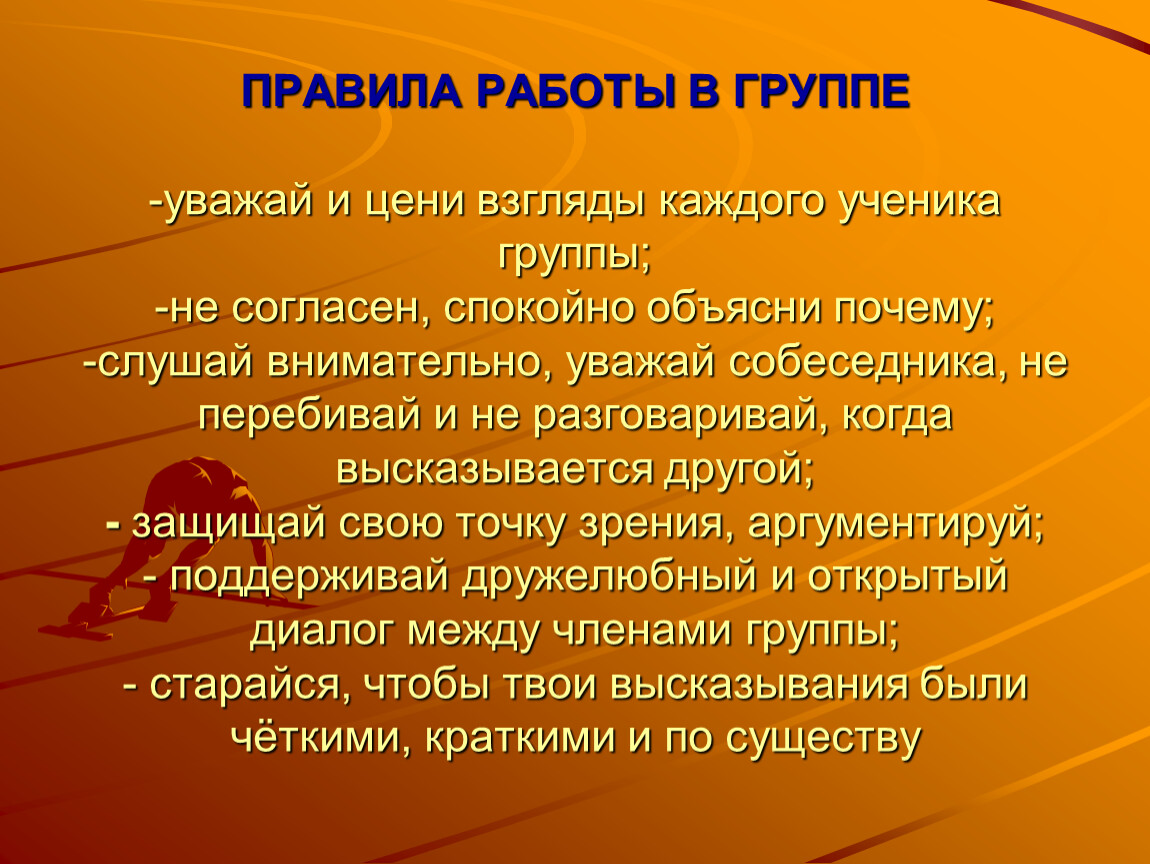 ПРАВИЛА РАБОТЫ В ГРУППЕ

-уважай и цени взгляды каждого ученика группы;
-не согласен, спокойно объясни почему;
-слушай внимательно, уважай собеседника, не перебивай и не разговаривай, когда высказывается другой;
- защищай свою точку зрения, аргументируй;
- поддерживай дружелюбный и открытый диалог между членами группы;
- старайся, чтобы твои высказывания были чёткими, краткими и по существу